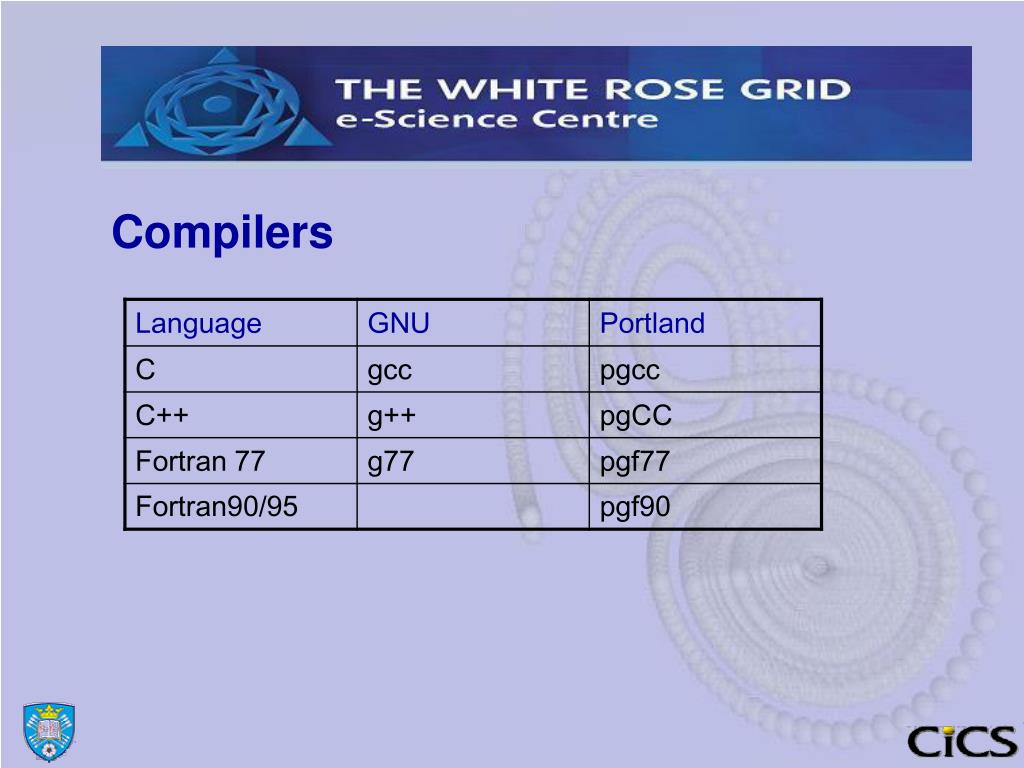 THE WHITE ROSE GRID
e-Science Centre

Compilers

| Language | GNU | Portland |
|---|---|---|
| C | gcc | pgcc |
| C++ | g++ | pgCC |
| Fortran 77 | g77 | pgf77 |
| Fortran90/95 | | pgf90 |

CiCS